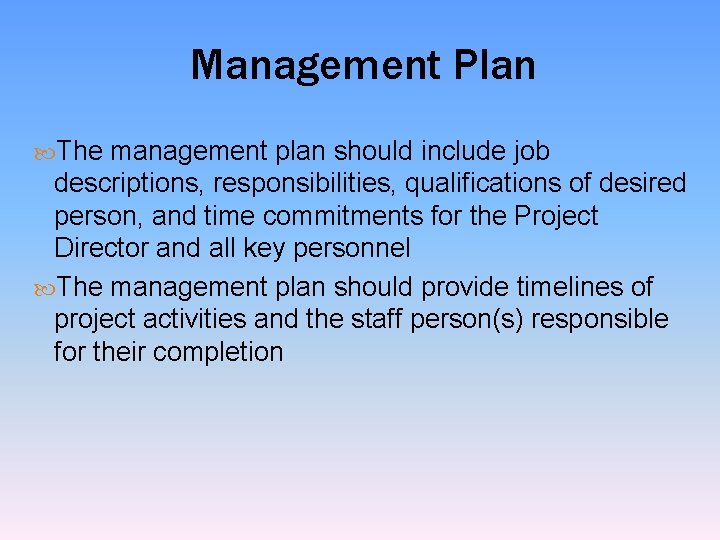 Management Plan

The management plan should include job descriptions, responsibilities, qualifications of desired person, and time commitments for the Project Director and all key personnel

The management plan should provide timelines of project activities and the staff person(s) responsible for their completion